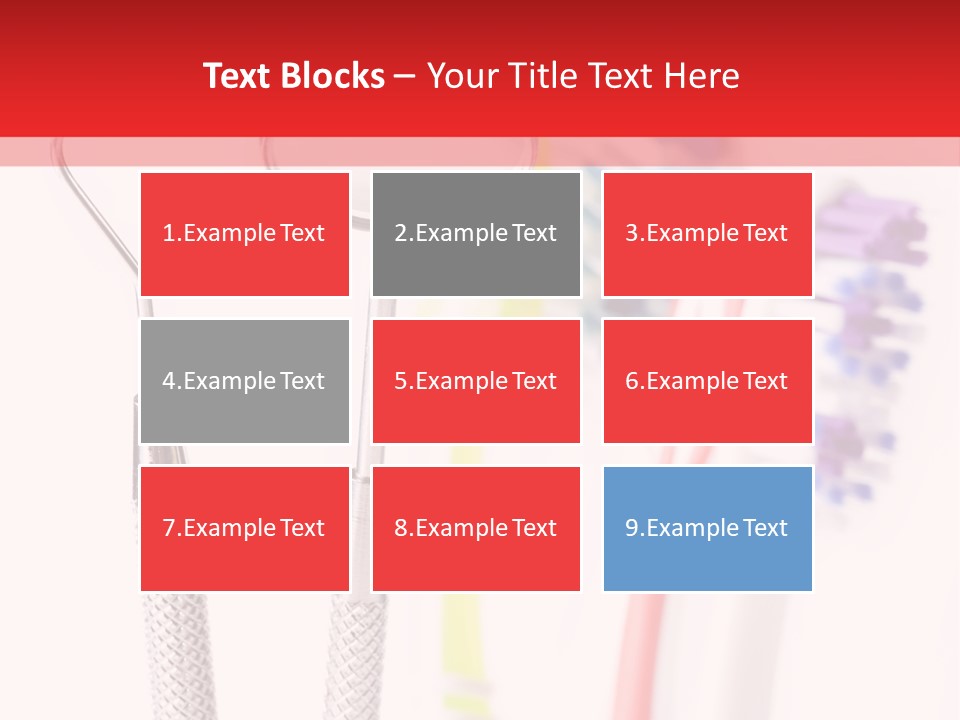 Text Blocks – Your Title Text Here

1.Example Text

2.Example Text

3.Example Text

4.Example Text

5.Example Text

6.Example Text

7.Example Text

8.Example Text

9.Example Text